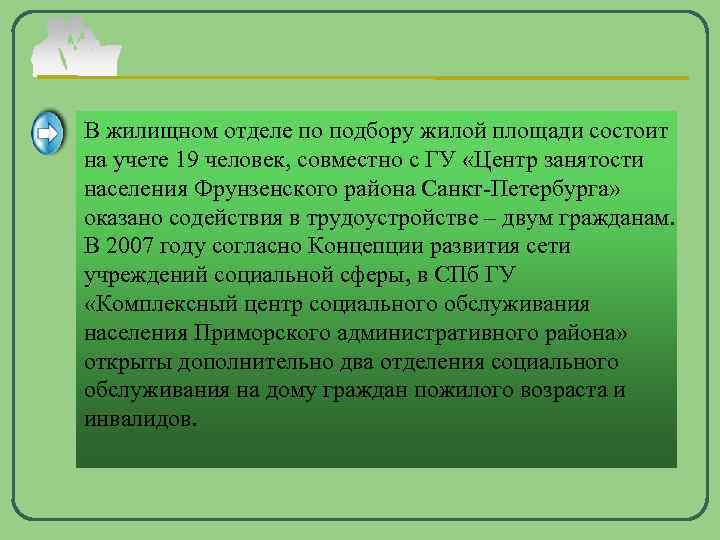 В жилищном отделе по подбору жилой площади состоит на учете 19 человек, совместно с ГУ «Центр занятости населения Фрунзенского района Санкт-Петербурга» оказано содействия в трудоустройстве – двум гражданам. В 2007 году согласно Концепции развития сети учреждений социальной сферы, в СПб ГУ «Комплексный центр социального обслуживания населения Приморского административного района» открыты дополнительно два отделения социального обслуживания на дому граждан пожилого возраста и инвалидов.